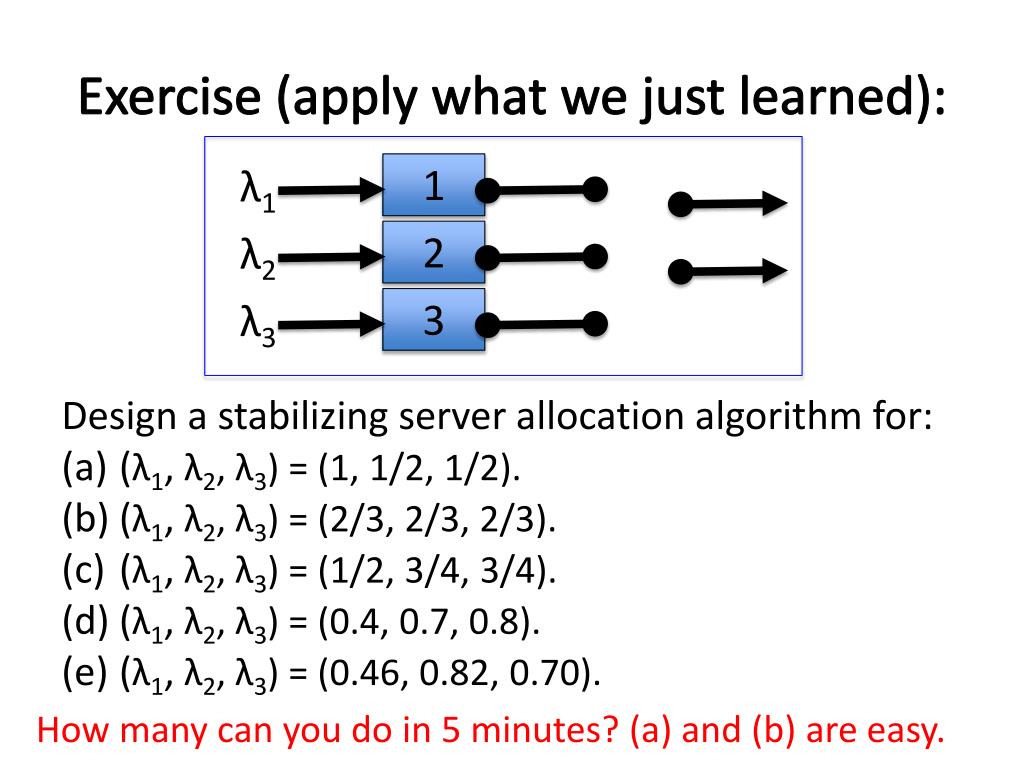 Exercise (apply what we just learned):

$\lambda_1$ 1
$\lambda_2$ 2
$\lambda_3$ 3

Design a stabilizing server allocation algorithm for:
(a) $(\lambda_1, \lambda_2, \lambda_3) = (1, 1/2, 1/2)$.
(b) $(\lambda_1, \lambda_2, \lambda_3) = (2/3, 2/3, 2/3)$.
(c) $(\lambda_1, \lambda_2, \lambda_3) = (1/2, 3/4, 3/4)$.
(d) $(\lambda_1, \lambda_2, \lambda_3) = (0.4, 0.7, 0.8)$.
(e) $(\lambda_1, \lambda_2, \lambda_3) = (0.46, 0.82, 0.70)$.

How many can you do in 5 minutes? (a) and (b) are easy.